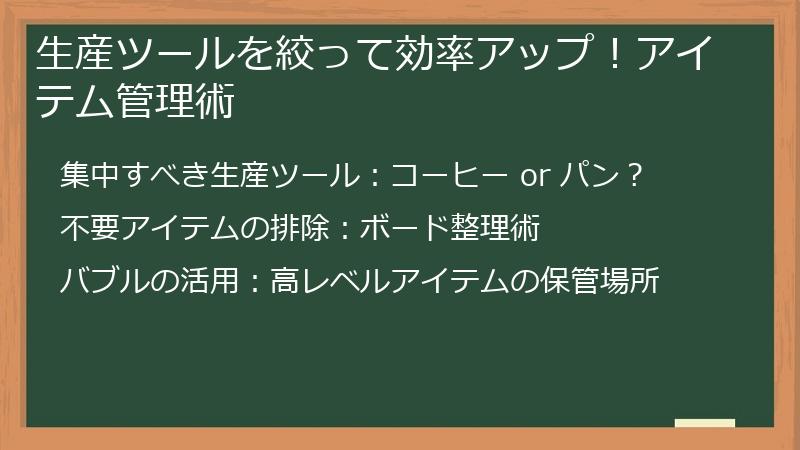 生産ツールを絞って効率アップ！アイテム管理術

集中すべき生産ツール：コーヒー or パン？

不要アイテムの排除：ボード整理術

バブルの活用：高レベルアイテムの保管場所